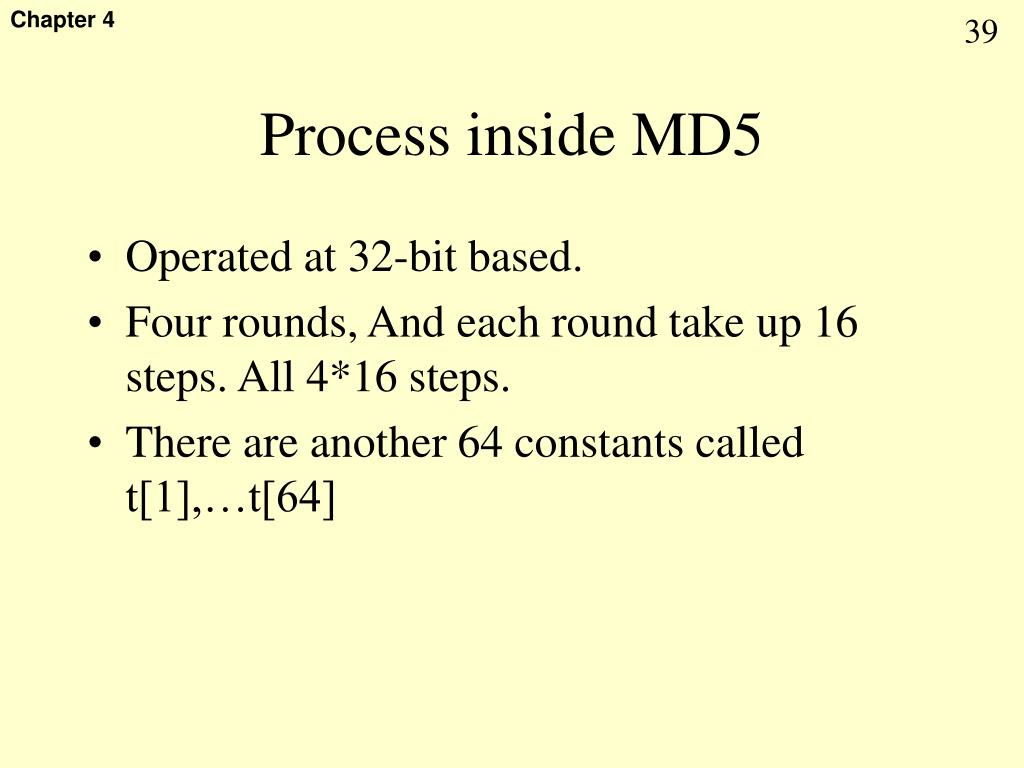 Chapter 4

39

Process inside MD5

• Operated at 32-bit based.
• Four rounds, And each round take up 16 steps. All 4*16 steps.
• There are another 64 constants called t[1],…t[64]